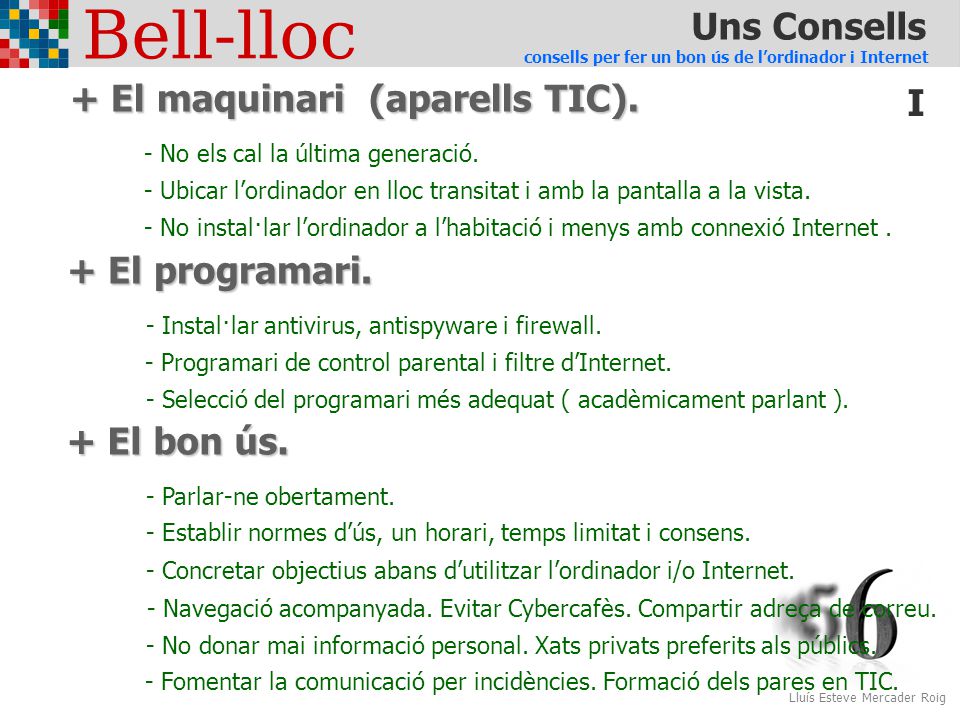 Bell-lloc

Uns Consells
consells per fer un bon ús de l'ordinador i Internet

+ El maquinari (aparells TIC).

I

- No els cal la última generació.
- Ubicar l'ordinador en lloc transitat i amb la pantalla a la vista.
- No instal·lar l'ordinador a l'habitació i menys amb connexió Internet .

+ El programari.

- Instal·lar antivirus, antispyware i firewall.
- Programari de control parental i filtre d'Internet.
- Selecció del programari més adequat ( acadèmicament parlant ).

+ El bon ús.

- Parlar-ne obertament.
- Establir normes d'ús, un horari, temps limitat i consens.
- Concretar objectius abans d'utilitzar l'ordinador i/o Internet.
- Navegació acompanyada. Evitar Cybercafès. Compartir adreça de correu.
- No donar mai informació personal. Xats privats preferits als públics.
- Fomentar la comunicació per incidències. Formació dels pares en TIC.

56

Lluís Esteve Mercader Roig